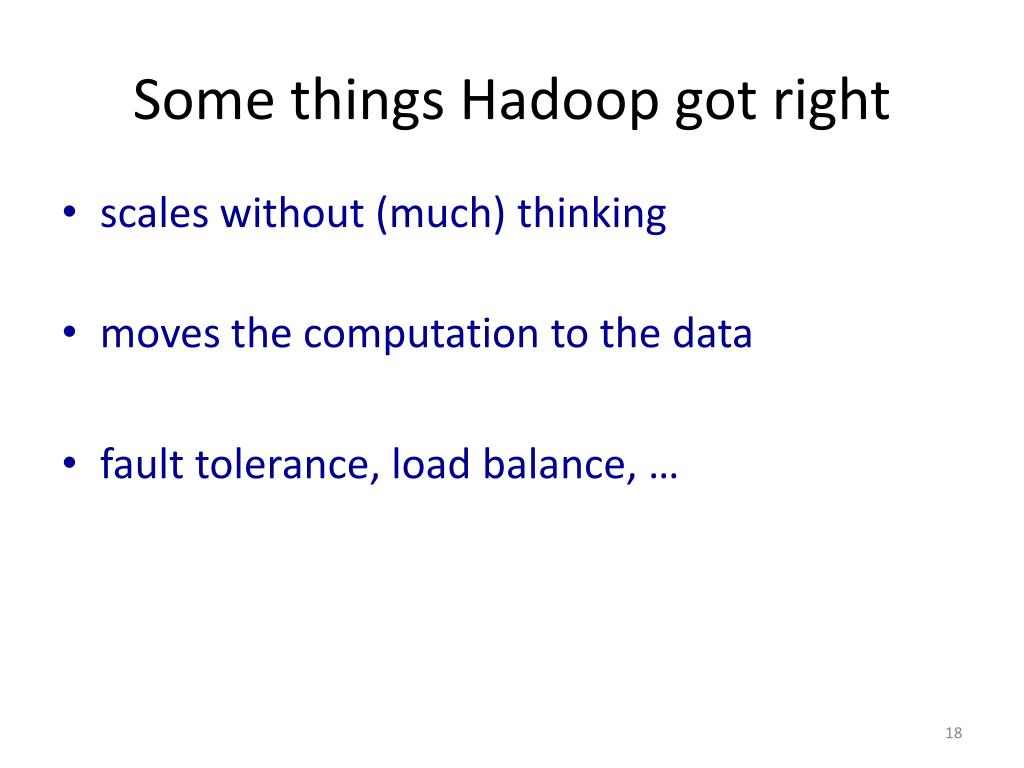 Some things Hadoop got right

• scales without (much) thinking

• moves the computation to the data

• fault tolerance, load balance, …

18